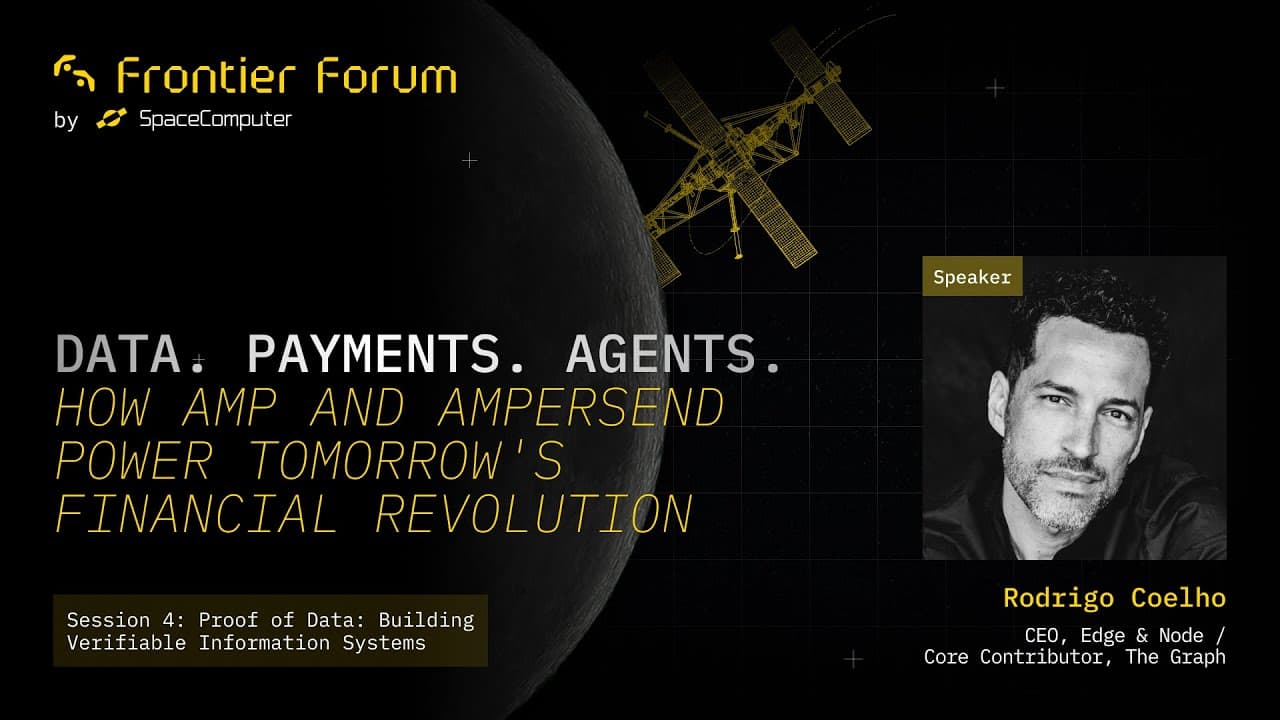 Frontier Forum
by SpaceComputer

DATA. PAYMENTS. AGENTS.
HOW AMP AND AMPERSEND POWER TOMORROW'S FINANCIAL REVOLUTION

Session 4: Proof of Data: Building Verifiable Information Systems

Speaker

Rodrigo Coelho
CEO, Edge & Node / Core Contributor, The Graph